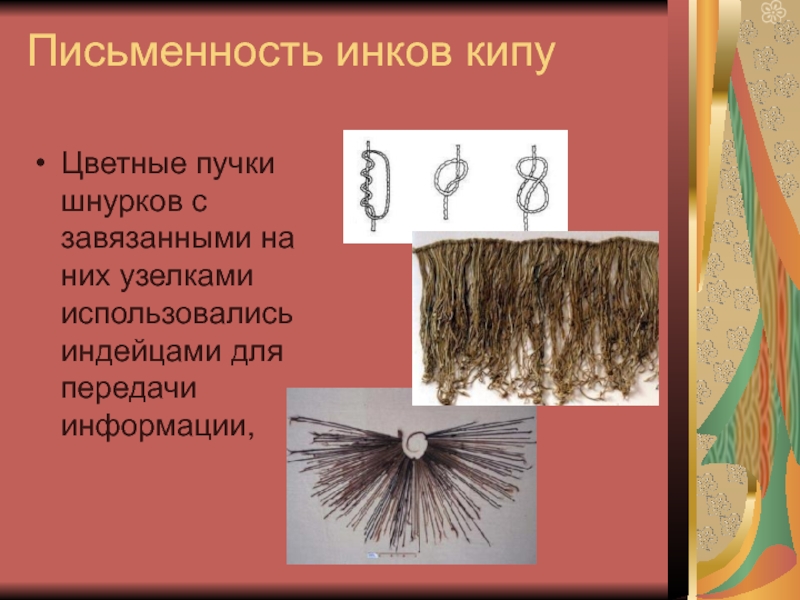 Письменность инков кипу

• Цветные пучки шнурков с завязанными на них узелками использовались индейцами для передачи информации,